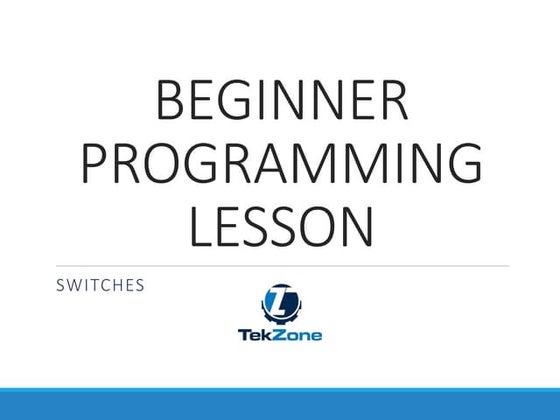 BEGINNER PROGRAMMING LESSON

SWITCHES

TekZone